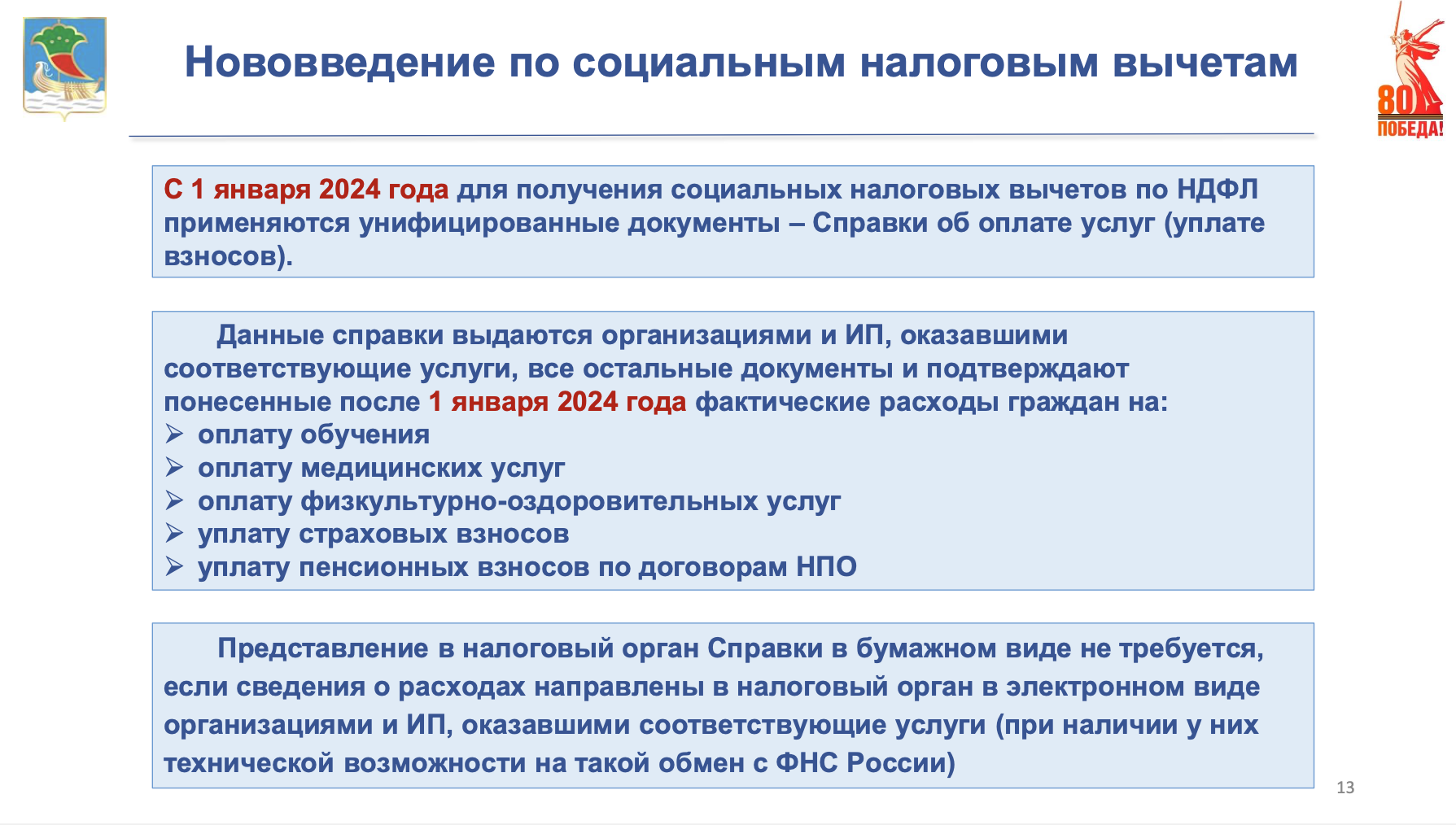 Нововведение по социальным налоговым вычетам

80
ПОБЕДА!

С 1 января 2024 года для получения социальных налоговых вычетов по НДФЛ применяются унифицированные документы – Справки об оплате услуг (уплате взносов).

Данные справки выдаются организациями и ИП, оказавшими соответствующие услуги, все остальные документы и подтверждают понесенные после 1 января 2024 года фактические расходы граждан на:
➢ оплату обучения
➢ оплату медицинских услуг
➢ оплату физкультурно-оздоровительных услуг
➢ уплату страховых взносов
➢ уплату пенсионных взносов по договорам НПО

Представление в налоговый орган Справки в бумажном виде не требуется, если сведения о расходах направлены в налоговый орган в электронном виде организациями и ИП, оказавшими соответствующие услуги (при наличии у них технической возможности на такой обмен с ФНС России)

13